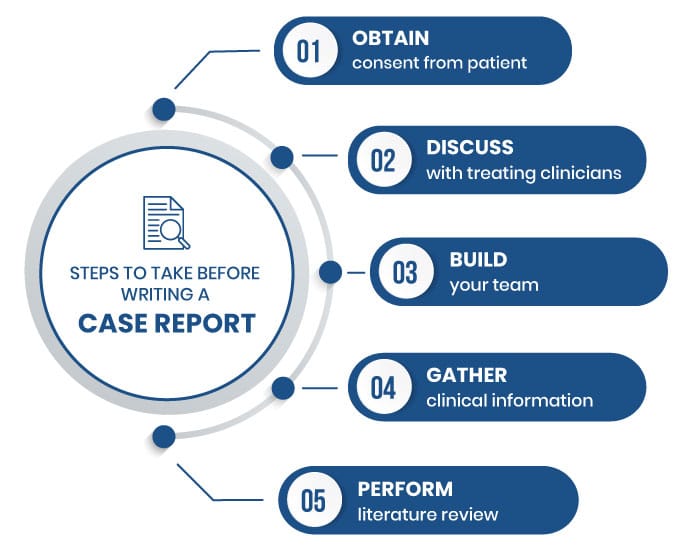 STEPS TO TAKE BEFORE WRITING A
CASE REPORT

01 OBTAIN
consent from patient

02 DISCUSS
with treating clinicians

03 BUILD
your team

04 GATHER
clinical information

05 PERFORM
literature review